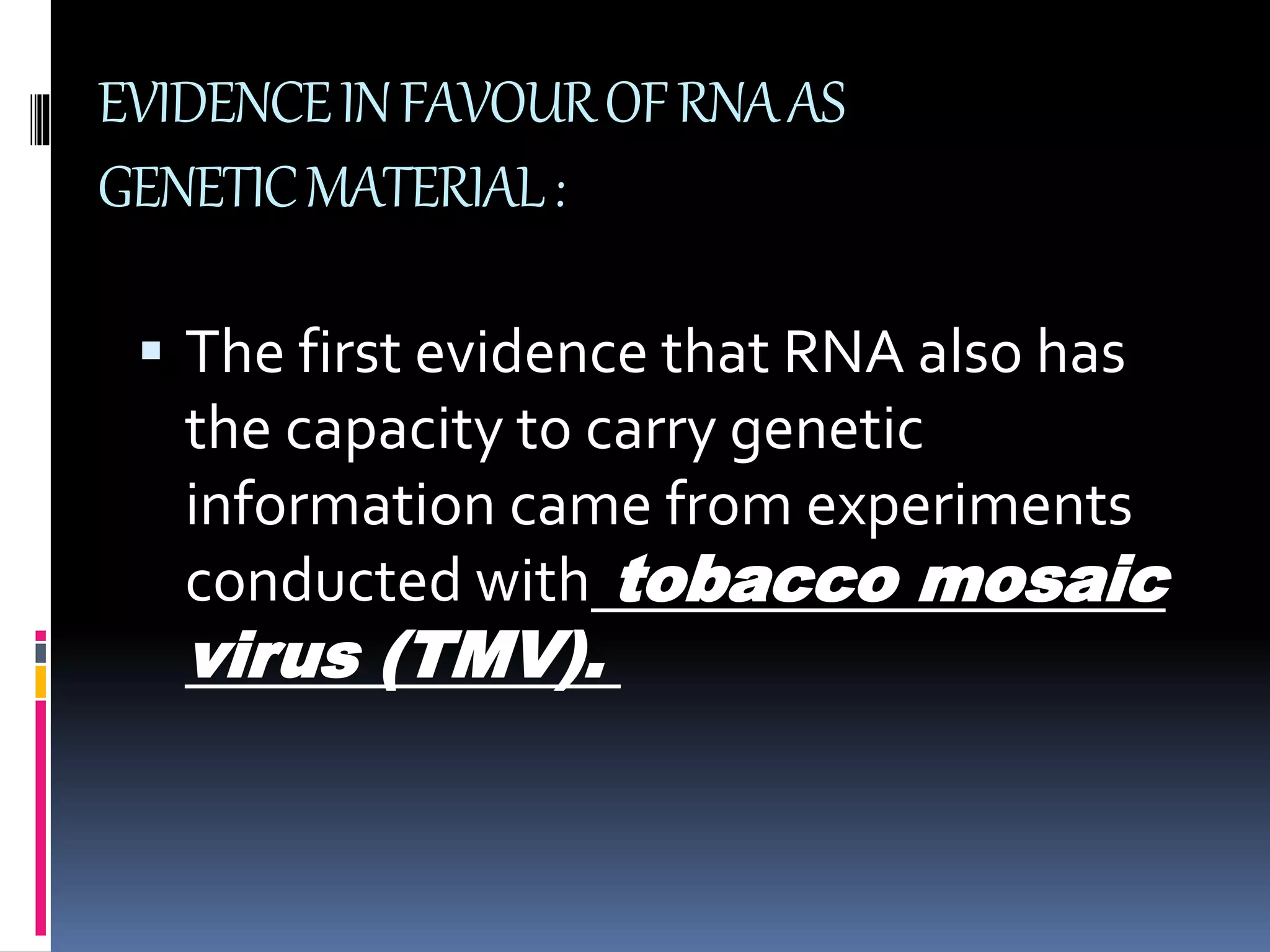 EVIDENCE IN FAVOUR OF RNA AS GENETIC MATERIAL :

▪ The first evidence that RNA also has the capacity to carry genetic information came from experiments conducted with tobacco mosaic virus (TMV).